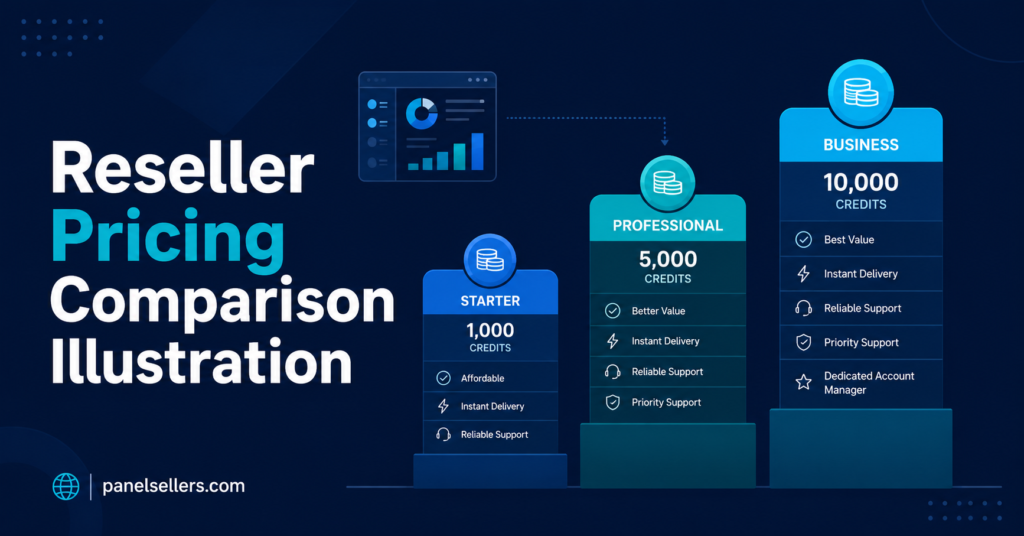 Reseller Pricing Comparison Illustration

panelsellers.com

STARTER
1,000
CREDITS
Affordable
Instant Delivery
Reliable Support

PROFESSIONAL
5,000
CREDITS
Better Value
Instant Delivery
Reliable Support
Priority Support

BUSINESS
10,000
CREDITS
Best Value
Instant Delivery
Reliable Support
Priority Support
Dedicated Account Manager